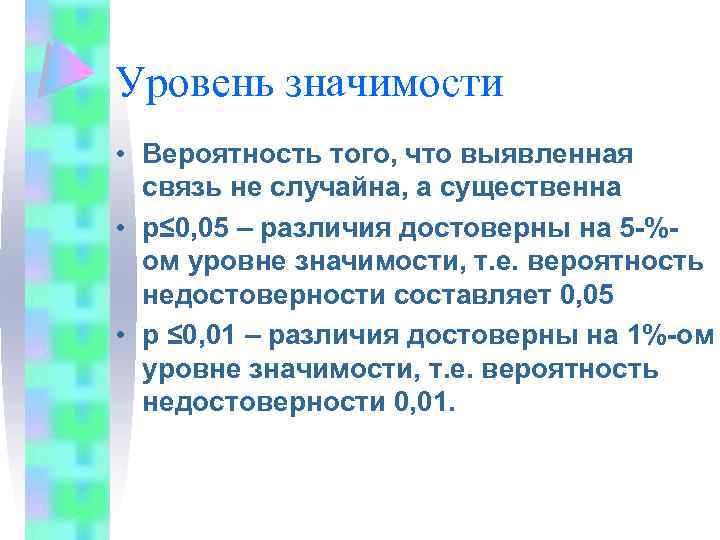 Уровень значимости

• Вероятность того, что выявленная связь не случайна, а существенна

• р≤0,05 – различия достоверны на 5-%-ом уровне значимости, т.е. вероятность недостоверности составляет 0,05

• р ≤0,01 – различия достоверны на 1%-ом уровне значимости, т.е. вероятность недостоверности 0,01.